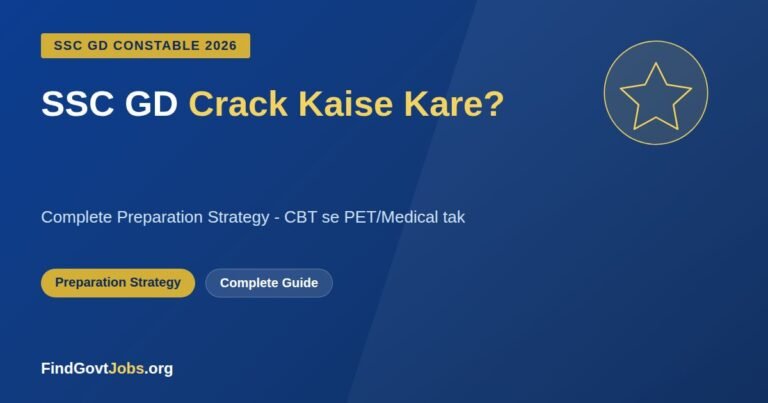 SSC GD CONSTABLE 2026

SSC GD Crack Kaise Kare?

Complete Preparation Strategy - CBT se PET/Medical tak

Preparation Strategy

Complete Guide

FindGovtJobs.org